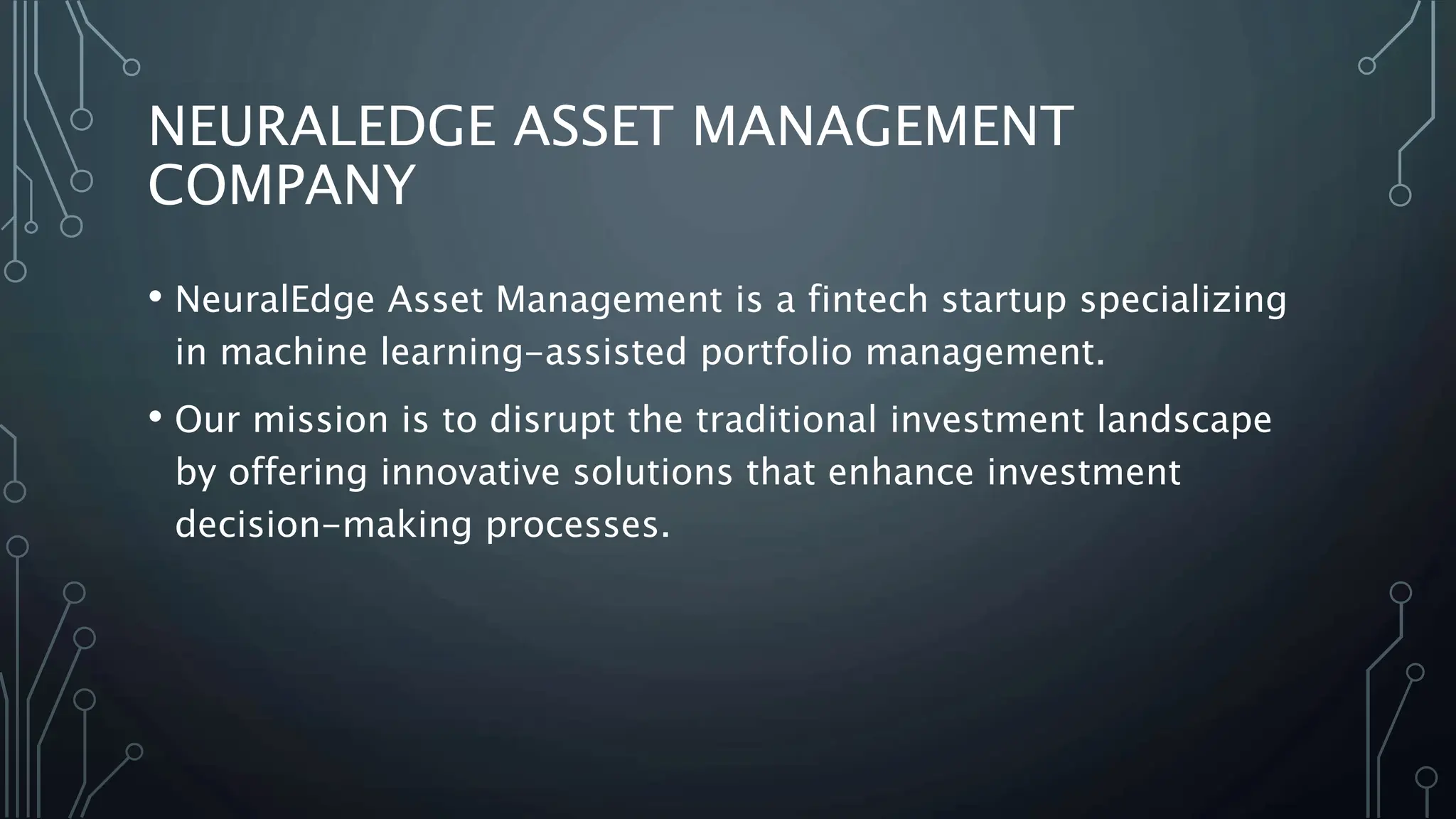 NEURALEDGE ASSET MANAGEMENT COMPANY

• NeuralEdge Asset Management is a fintech startup specializing in machine learning-assisted portfolio management.

• Our mission is to disrupt the traditional investment landscape by offering innovative solutions that enhance investment decision-making processes.